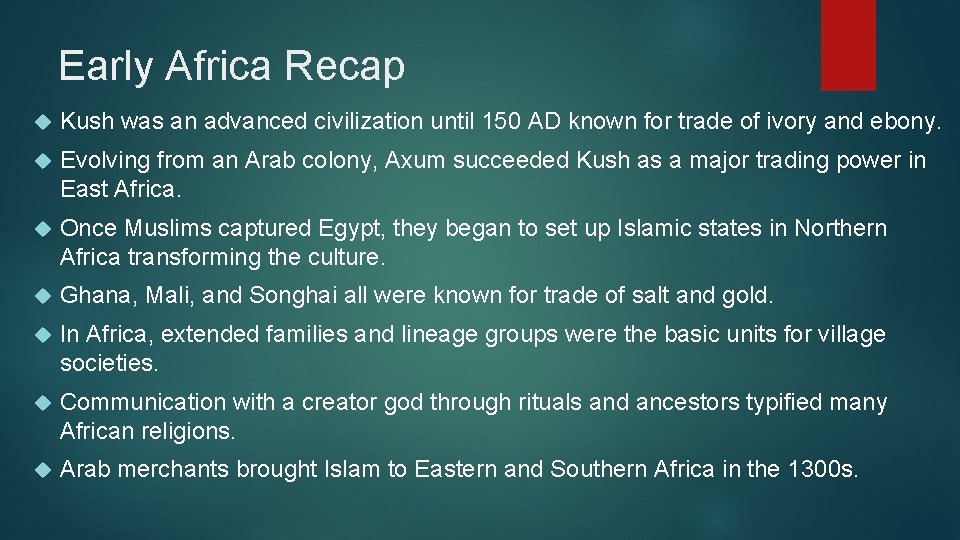 Early Africa Recap

Kush was an advanced civilization until 150 AD known for trade of ivory and ebony.

Evolving from an Arab colony, Axum succeeded Kush as a major trading power in East Africa.

Once Muslims captured Egypt, they began to set up Islamic states in Northern Africa transforming the culture.

Ghana, Mali, and Songhai all were known for trade of salt and gold.

In Africa, extended families and lineage groups were the basic units for village societies.

Communication with a creator god through rituals and ancestors typified many African religions.

Arab merchants brought Islam to Eastern and Southern Africa in the 1300s.